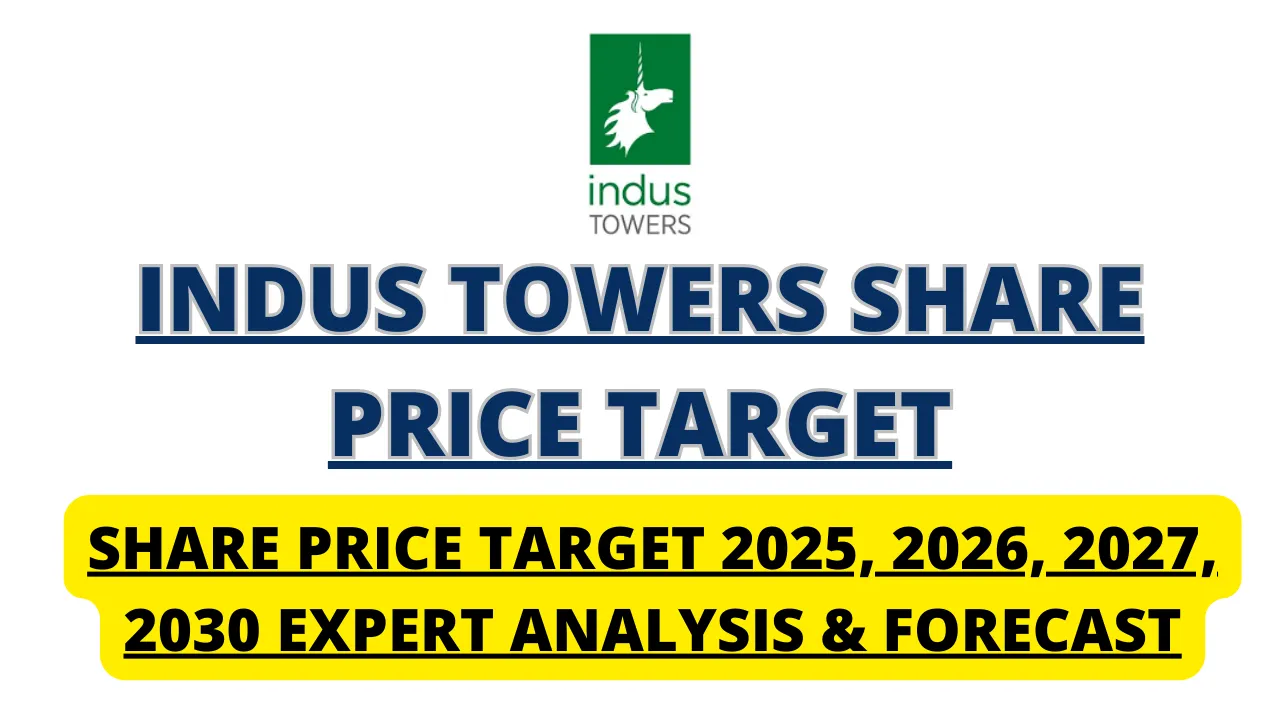 indus
TOWERS

INDUS TOWERS SHARE PRICE TARGET

SHARE PRICE TARGET 2025, 2026, 2027, 2030 EXPERT ANALYSIS & FORECAST